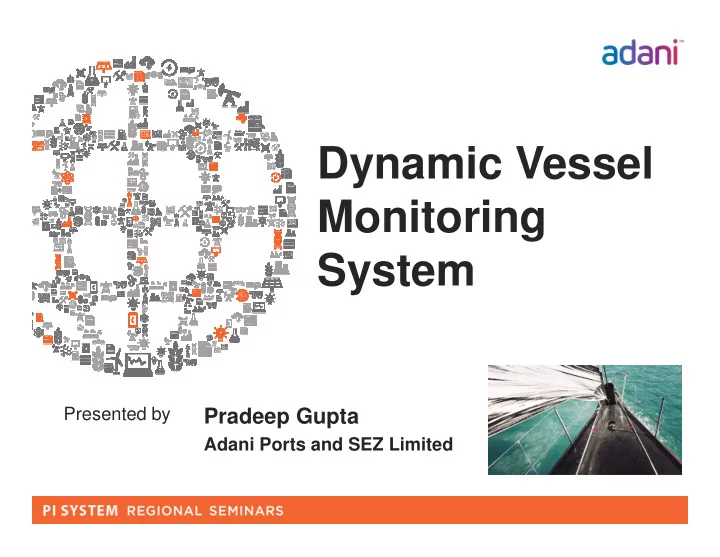 adani

Dynamic Vessel Monitoring System

Presented by

Pradeep Gupta
Adani Ports and SEZ Limited

PI SYSTEM REGIONAL SEMINARS